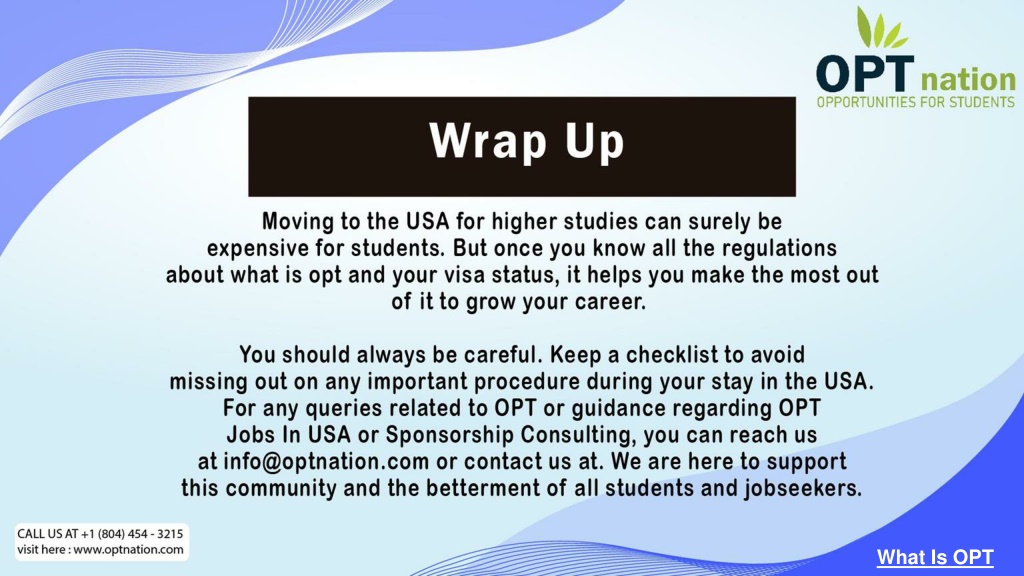 OPT nation
OPPORTUNITIES FOR STUDENTS

Wrap Up

Moving to the USA for higher studies can surely be expensive for students. But once you know all the regulations about what is opt and your visa status, it helps you make the most out of it to grow your career.

You should always be careful. Keep a checklist to avoid missing out on any important procedure during your stay in the USA. For any queries related to OPT or guidance regarding OPT Jobs In USA or Sponsorship Consulting, you can reach us at info@optnation.com or contact us at. We are here to support this community and the betterment of all students and jobseekers.

CALL US AT +1 (804) 454 - 3215
visit here : www.optnation.com

What Is OPT